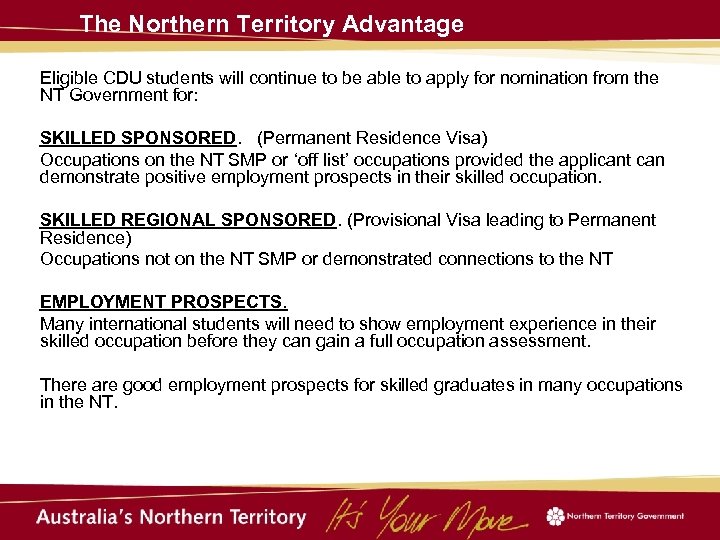 The Northern Territory Advantage

Eligible CDU students will continue to be able to apply for nomination from the NT Government for:

SKILLED SPONSORED. (Permanent Residence Visa)
Occupations on the NT SMP or ‘off list’ occupations provided the applicant can demonstrate positive employment prospects in their skilled occupation.

SKILLED REGIONAL SPONSORED. (Provisional Visa leading to Permanent Residence)
Occupations not on the NT SMP or demonstrated connections to the NT

EMPLOYMENT PROSPECTS.
Many international students will need to show employment experience in their skilled occupation before they can gain a full occupation assessment.

There are good employment prospects for skilled graduates in many occupations in the NT.

Australia's Northern Territory It's Your Move Northern Territory Government